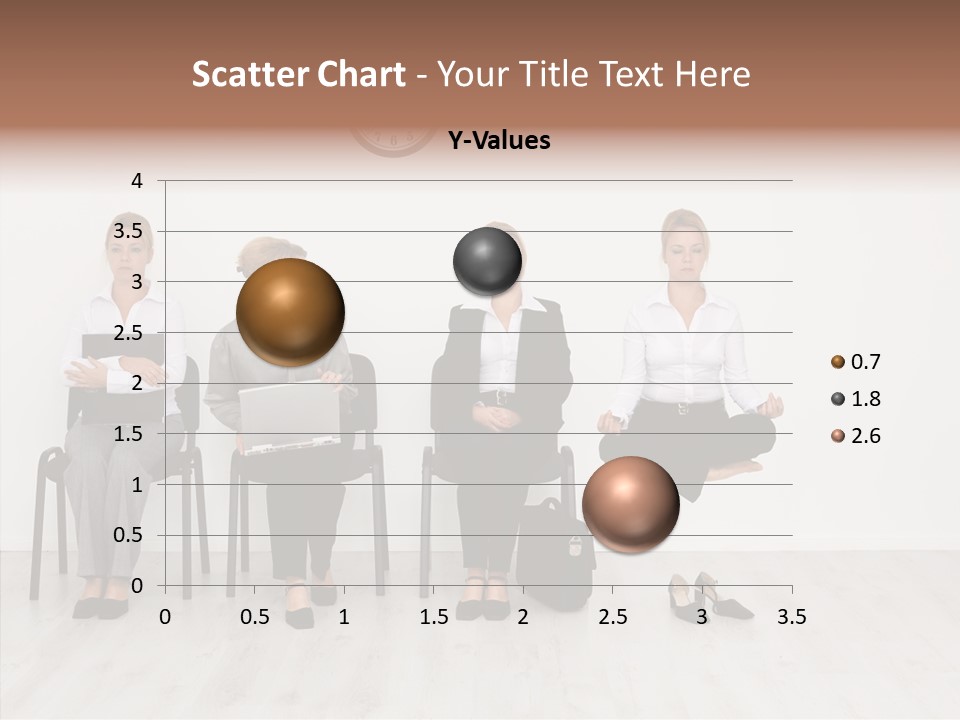 Scatter Chart - Your Title Text Here

Y-Values

4
3.5
3
2.5
2
1.5
1
0.5
0

0 0.5 1 1.5 2 2.5 3 3.5

0.7
1.8
2.6